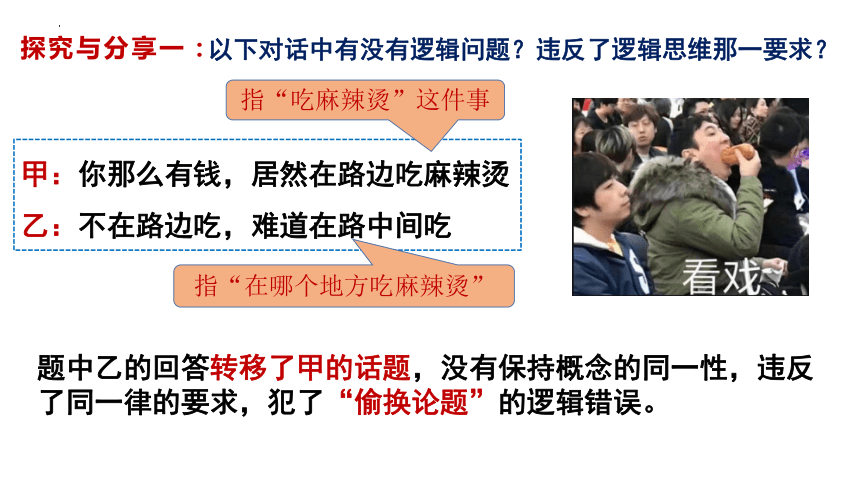 探究与分享一：以下对话中有没有逻辑问题？违反了逻辑思维那一要求？

指“吃麻辣烫”这件事

甲：你那么有钱，居然在路边吃麻辣烫

乙：不在路边吃，难道在路中间吃

指“在哪个地方吃麻辣烫”

看戏

题中乙的回答转移了甲的话题，没有保持概念的同一性，违反了同一律的要求，犯了“偷换论题”的逻辑错误。